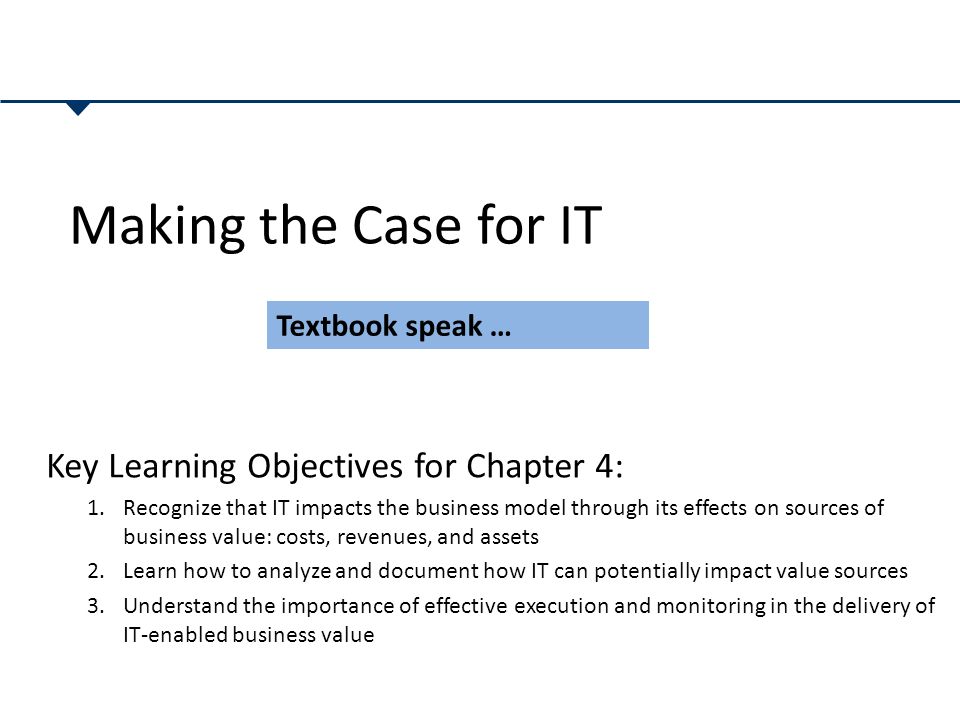 Making the Case for IT

Textbook speak …

Key Learning Objectives for Chapter 4:

1. Recognize that IT impacts the business model through its effects on sources of business value: costs, revenues, and assets
2. Learn how to analyze and document how IT can potentially impact value sources
3. Understand the importance of effective execution and monitoring in the delivery of IT-enabled business value